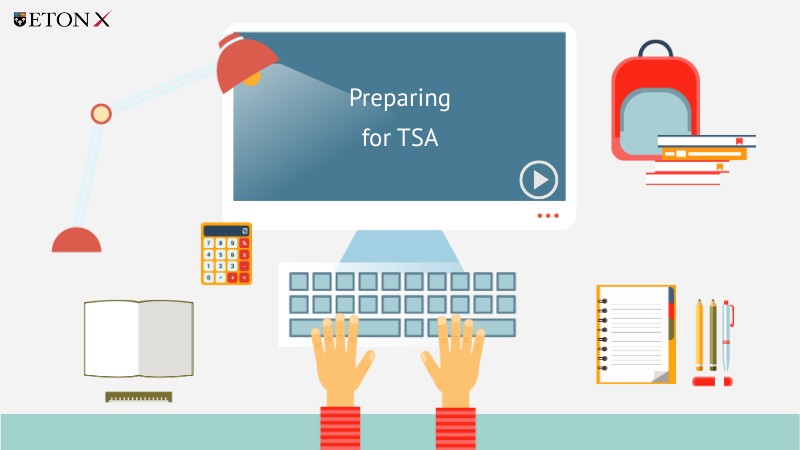 ETON X

Preparing for TSA

7 8 9
4 5 6
1 2 3
0